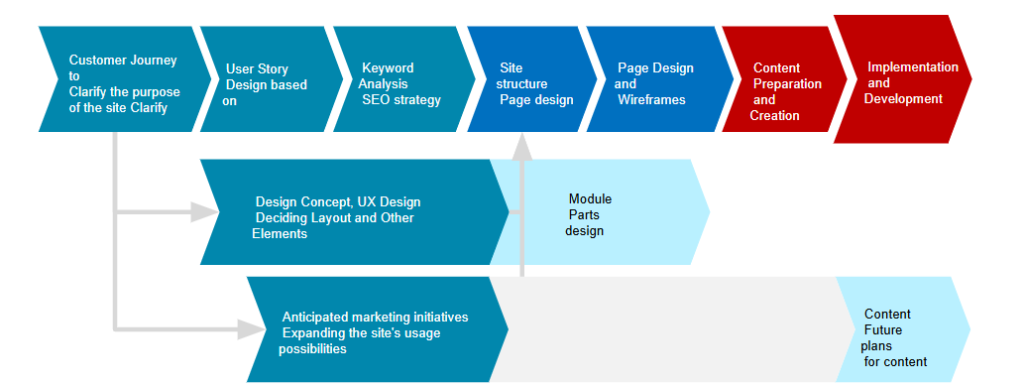 Customer Journey to Clarify the purpose of the site Clarify

User Story Design based on

Keyword Analysis SEO strategy

Site structure Page design

Page Design and Wireframes

Content Preparation and Creation

Implementation and Development

Design Concept, UX Design Deciding Layout and Other Elements

Module Parts design

Anticipated marketing initiatives Expanding the site's usage possibilities

Content Future plans for content